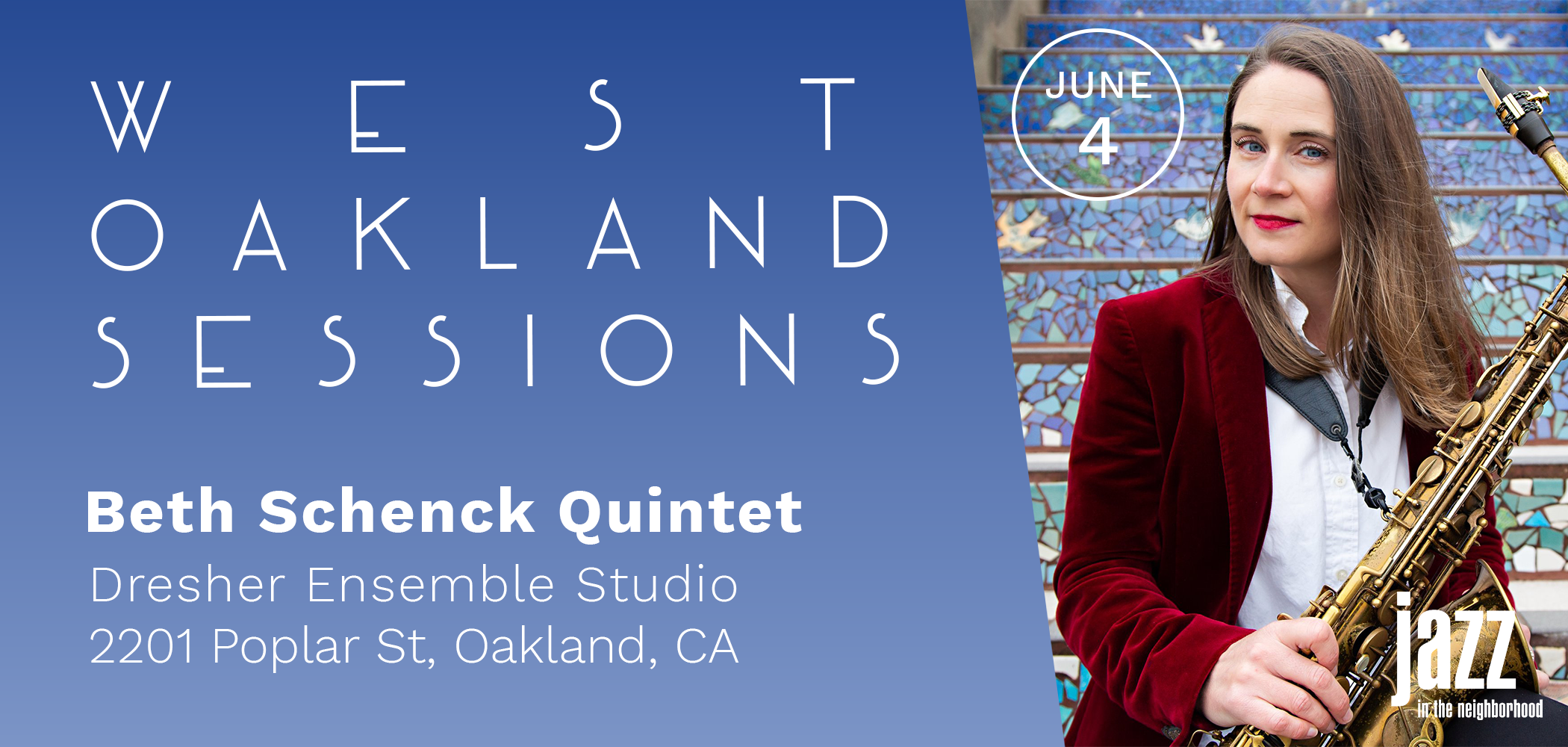 WEST
OAKLAND
SESSIONS

Beth Schenck Quintet
Dresher Ensemble Studio
2201 Poplar St, Oakland, CA

JUNE
4

jazz
in the neighborhood